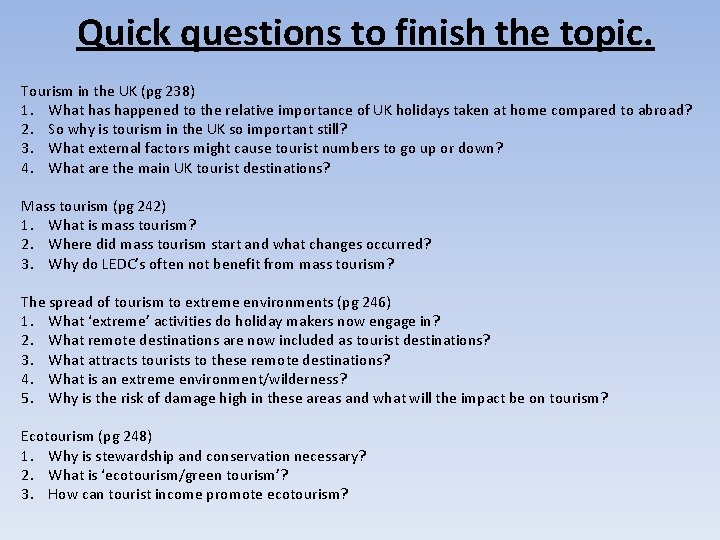 Quick questions to finish the topic.

Tourism in the UK (pg 238)
1. What has happened to the relative importance of UK holidays taken at home compared to abroad?
2. So why is tourism in the UK so important still?
3. What external factors might cause tourist numbers to go up or down?
4. What are the main UK tourist destinations?

Mass tourism (pg 242)
1. What is mass tourism?
2. Where did mass tourism start and what changes occurred?
3. Why do LEDC's often not benefit from mass tourism?

The spread of tourism to extreme environments (pg 246)
1. What 'extreme' activities do holiday makers now engage in?
2. What remote destinations are now included as tourist destinations?
3. What attracts tourists to these remote destinations?
4. What is an extreme environment/wilderness?
5. Why is the risk of damage high in these areas and what will the impact be on tourism?

Ecotourism (pg 248)
1. Why is stewardship and conservation necessary?
2. What is 'ecotourism/green tourism'?
3. How can tourist income promote ecotourism?